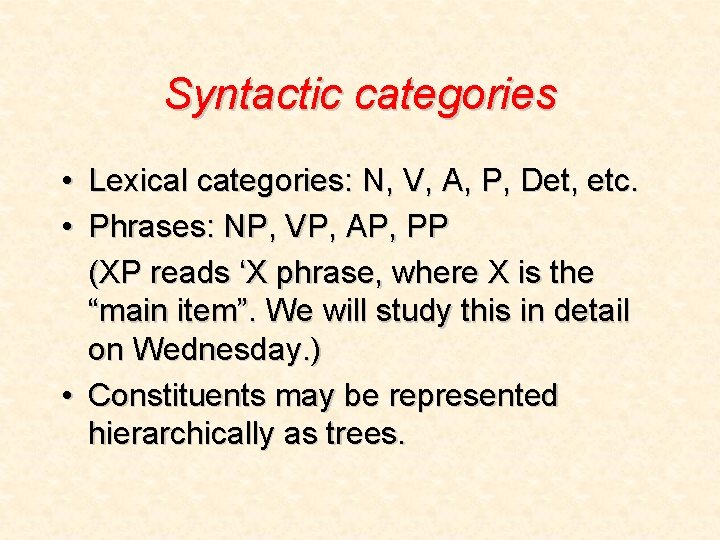 Syntactic categories

• Lexical categories: N, V, A, P, Det, etc.
• Phrases: NP, VP, AP, PP
(XP reads ‘X phrase, where X is the “main item”. We will study this in detail on Wednesday.)
• Constituents may be represented hierarchically as trees.